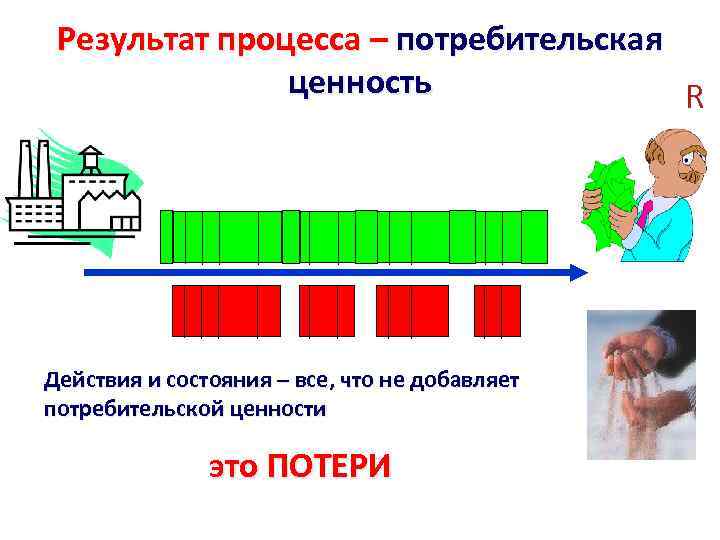 Результат процесса – потребительская ценность

R

Действия и состояния – все, что не добавляет потребительской ценности

это ПОТЕРИ